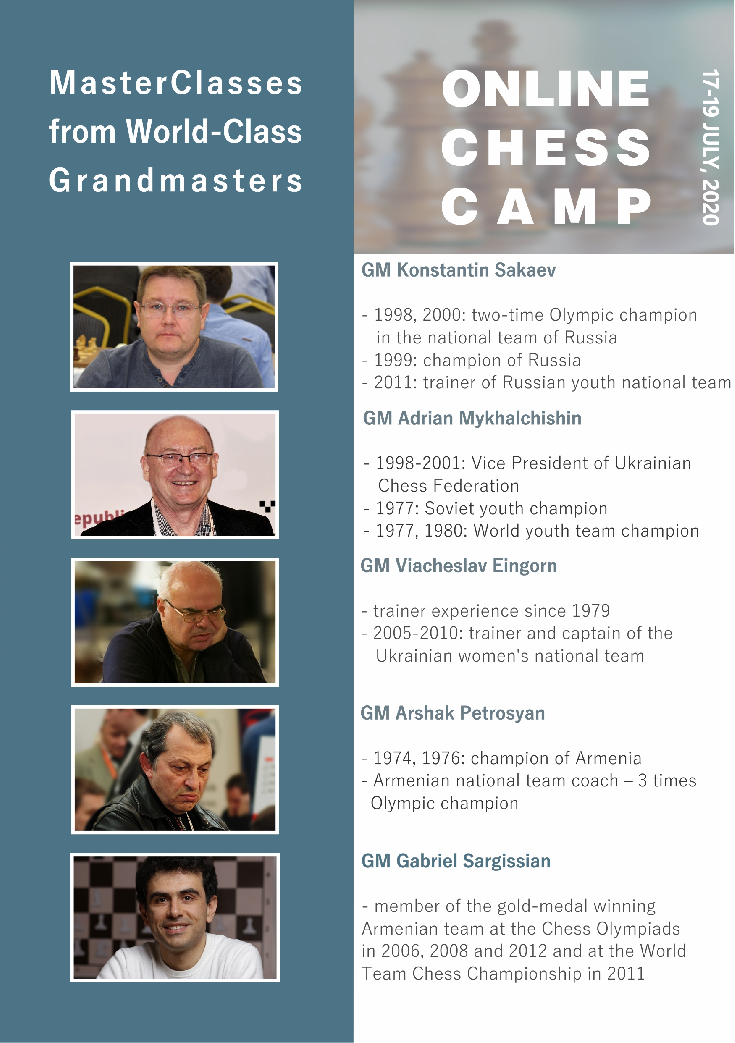 MasterClasses from World-Class Grandmasters

ONLINE CHESS CAMP

17-19 JULY, 2020

republi

GM Konstantin Sakaev

- 1998, 2000: two-time Olympic champion in the national team of Russia
- 1999: champion of Russia
- 2011: trainer of Russian youth national team

GM Adrian Mykhalchishin

- 1998-2001: Vice President of Ukrainian Chess Federation
- 1977: Soviet youth champion
- 1977, 1980: World youth team champion

GM Viacheslav Eingorn

- trainer experience since 1979
- 2005-2010: trainer and captain of the Ukrainian women's national team

GM Arshak Petrosyan

- 1974, 1976: champion of Armenia
- Armenian national team coach – 3 times Olympic champion

GM Gabriel Sargissian

- member of the gold-medal winning Armenian team at the Chess Olympiads in 2006, 2008 and 2012 and at the World Team Chess Championship in 2011